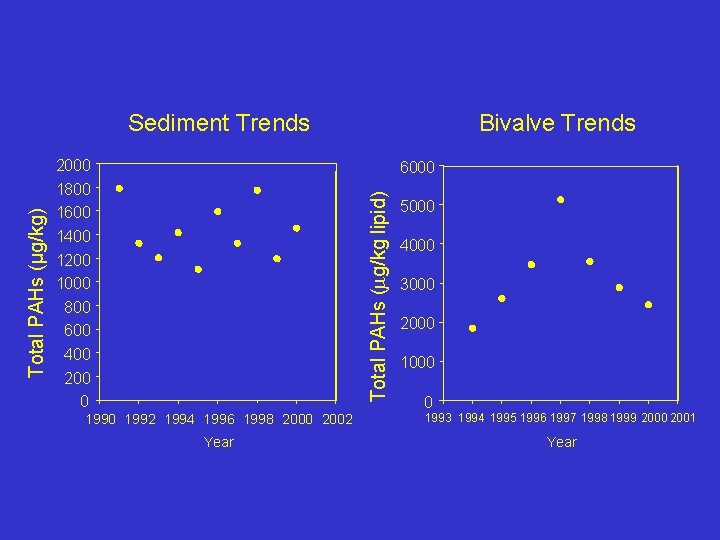 Sediment Trends

Total PAHs (μg/kg)

2000
1800
1600
1400
1200
1000
800
600
400
200
0

1990 1992 1994 1996 1998 2000 2002

Year

Bivalve Trends

Total PAHs (μg/kg lipid)

6000
5000
4000
3000
2000
1000
0

1993 1994 1995 1996 1997 1998 1999 2000 2001

Year